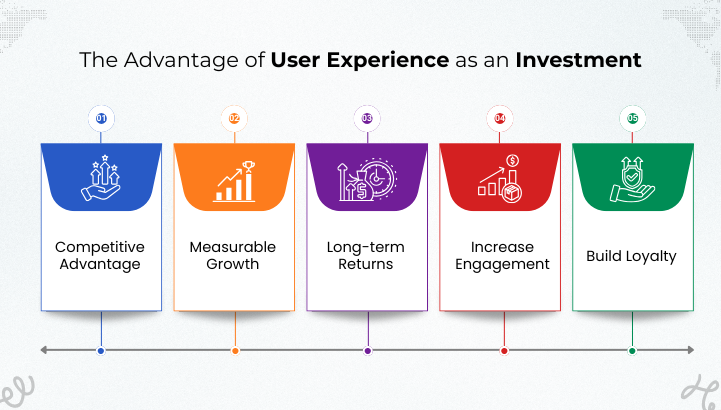 The Advantage of User Experience as an Investment

01

Competitive Advantage

02

Measurable Growth

03

Long-term Returns

04

Increase Engagement

05

Build Loyalty